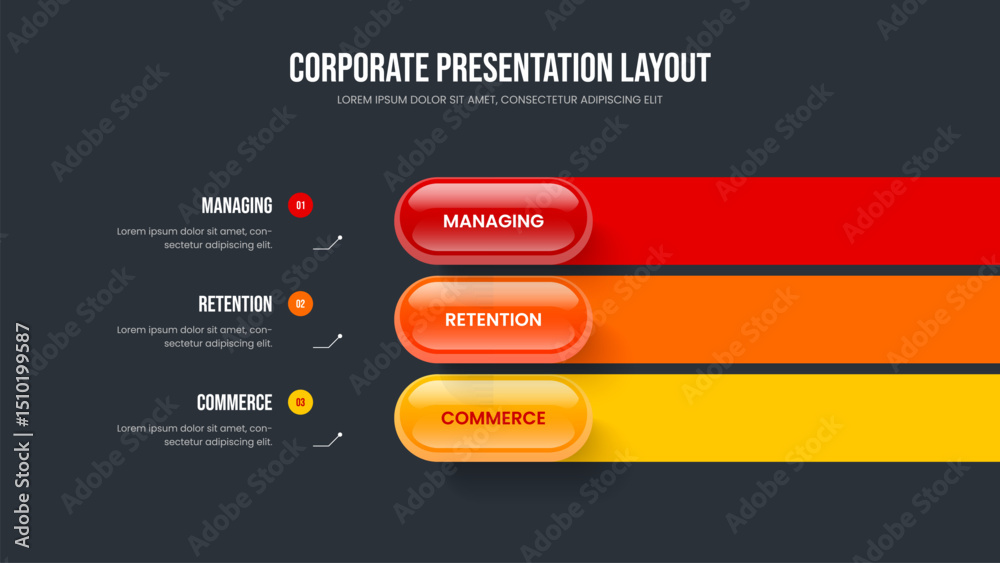 CORPORATE PRESENTATION LAYOUT
LOREM IPSUM DOLOR SIT AMET, CONSECTETUR ADIPISCING ELIT

MANAGING 01
Lorem ipsum dolor sit amet, consectetur adipiscing elit.

RETENTION 02
Lorem ipsum dolor sit amet, consectetur adipiscing elit.

COMMERCE 03
Lorem ipsum dolor sit amet, consectetur adipiscing elit.

MANAGING

RETENTION

COMMERCE

Adobe Stock | #1510199587